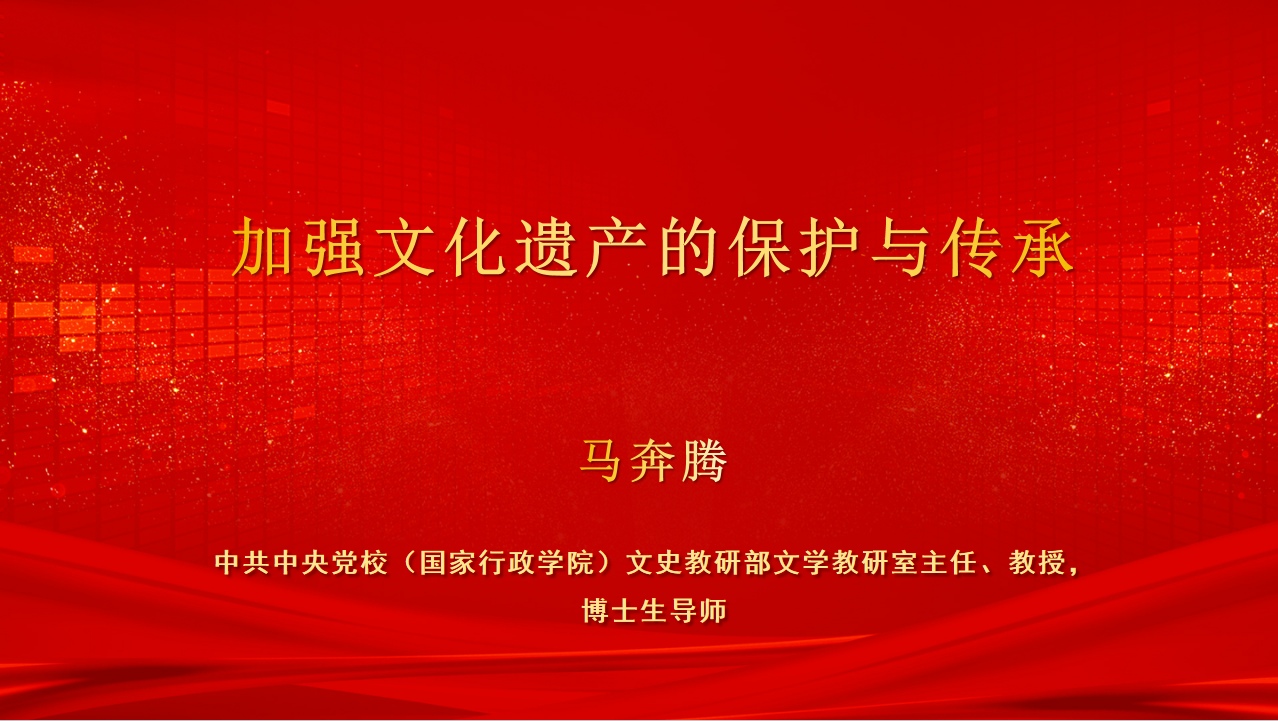 加强文化遗产的保护与传承

马奔腾

中共中央党校（国家行政学院）文史教研部文学教研室主任、教授，博士生导师